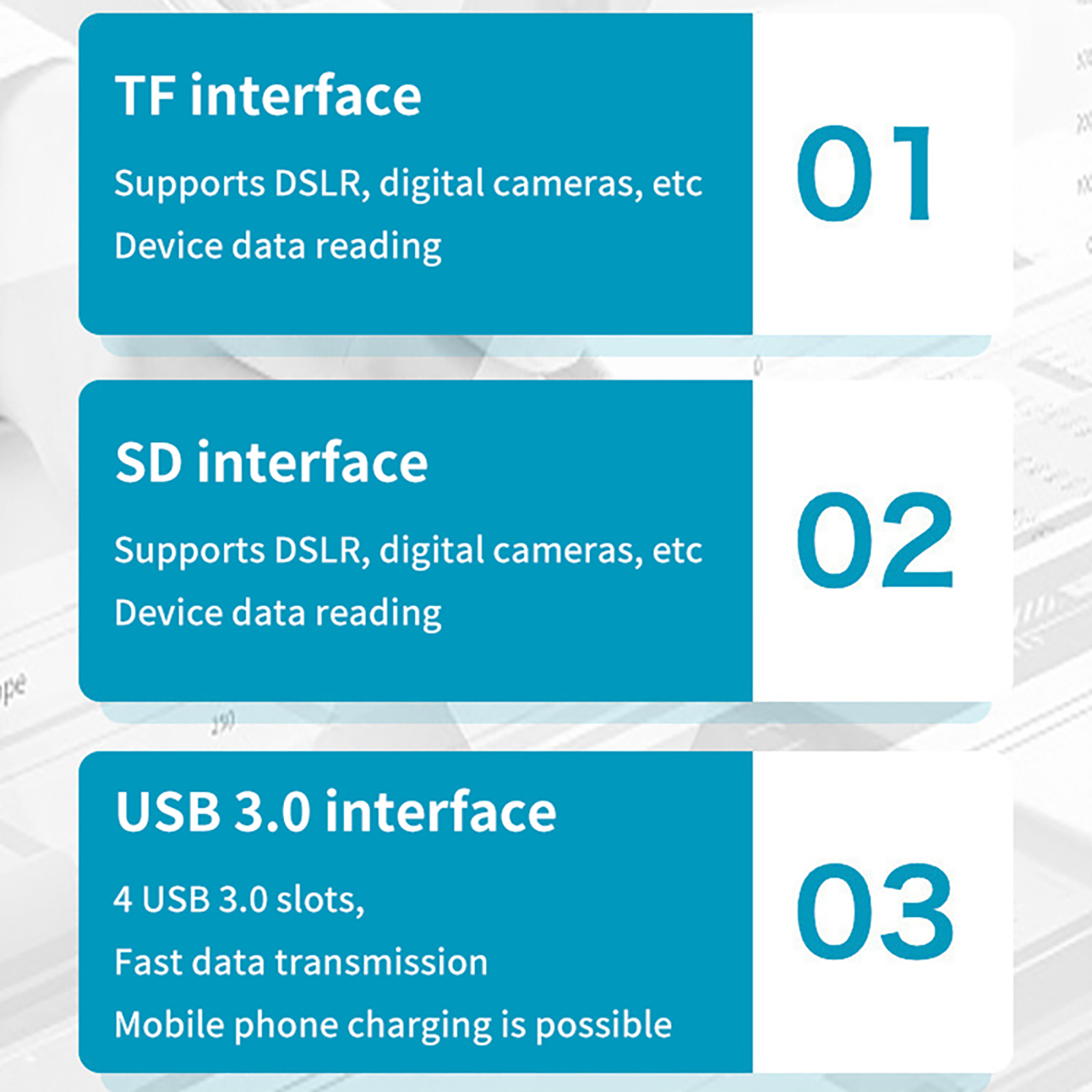 TF interface

Supports DSLR, digital cameras, etc

Device data reading

01

SD interface

Supports DSLR, digital cameras, etc

Device data reading

02

USB 3.0 interface

4 USB 3.0 slots,

Fast data transmission

Mobile phone charging is possible

03